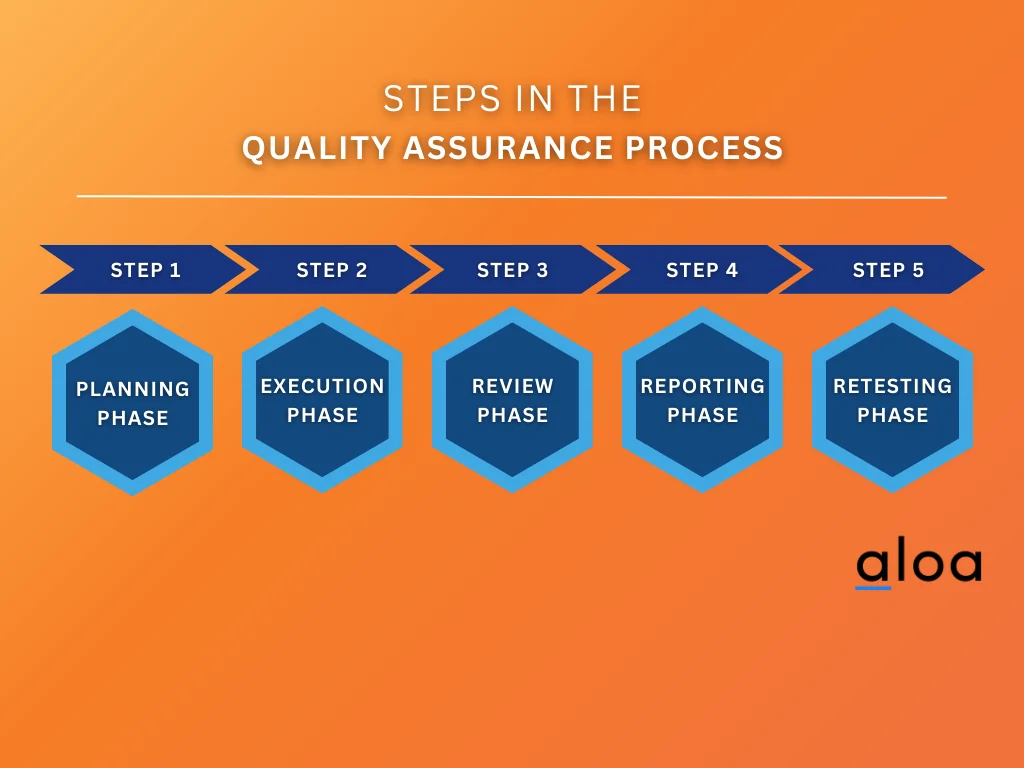 STEPS IN THE
QUALITY ASSURANCE PROCESS

STEP 1
STEP 2
STEP 3
STEP 4
STEP 5

PLANNING PHASE
EXECUTION PHASE
REVIEW PHASE
REPORTING PHASE
RETESTING PHASE

aloa